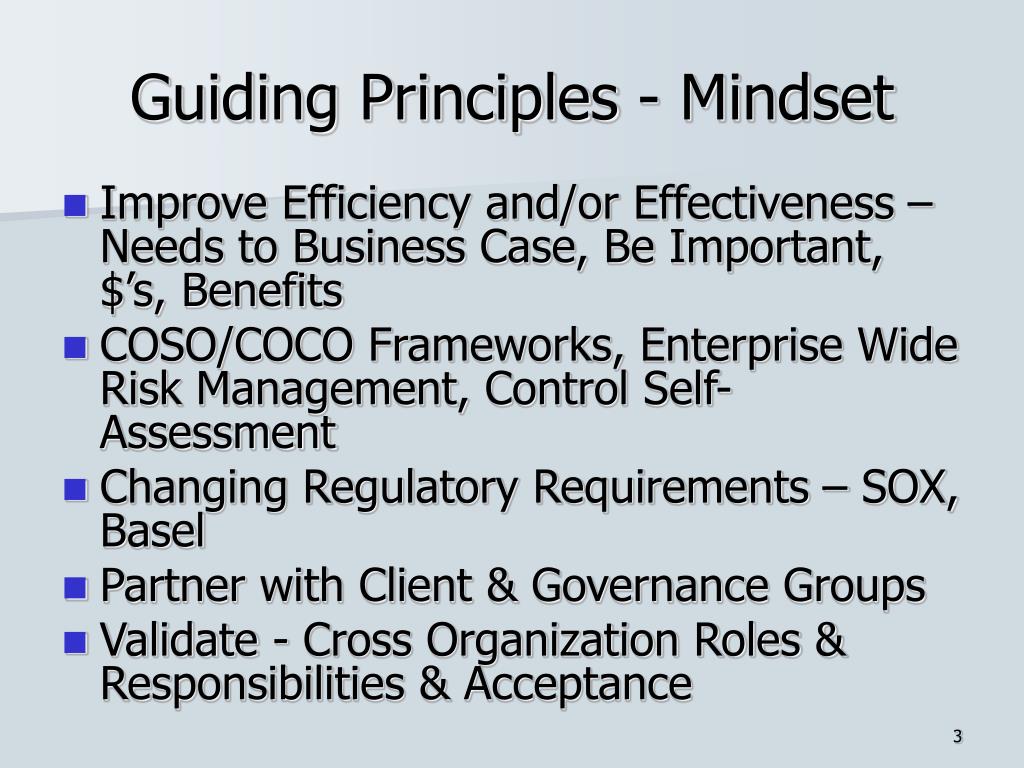 Guiding Principles - Mindset

- Improve Efficiency and/or Effectiveness – Needs to Business Case, Be Important, \$’s, Benefits
- COSO/COCO Frameworks, Enterprise Wide Risk Management, Control Self-Assessment
- Changing Regulatory Requirements – SOX, Basel
- Partner with Client & Governance Groups
- Validate - Cross Organization Roles & Responsibilities & Acceptance

3